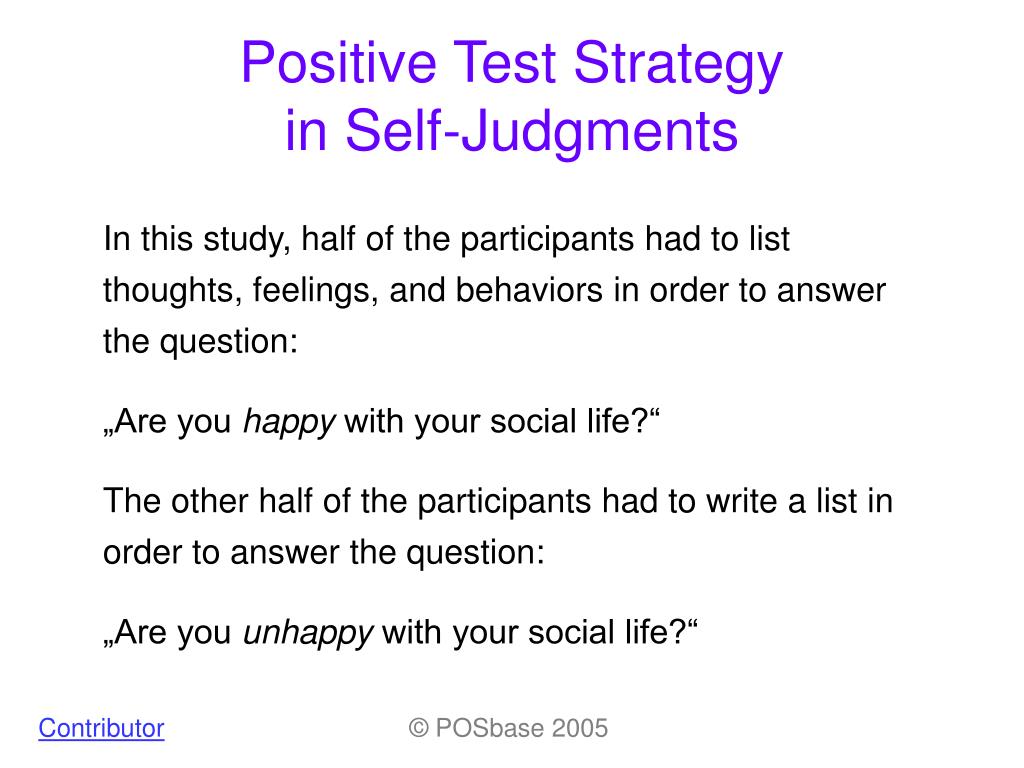 Positive Test Strategy
in Self-Judgments

In this study, half of the participants had to list thoughts, feelings, and behaviors in order to answer the question:

„Are you happy with your social life?“

The other half of the participants had to write a list in order to answer the question:

„Are you unhappy with your social life?“

Contributor

© POSbase 2005